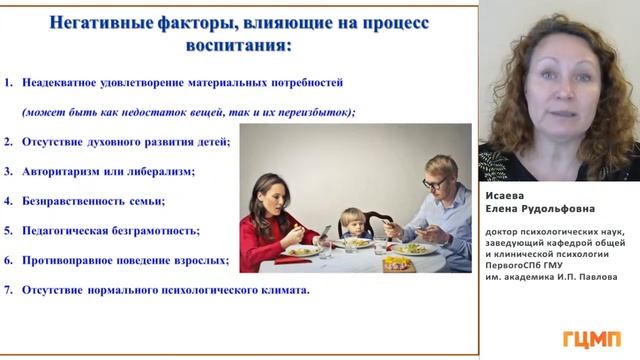 Негативные факторы, влияющие на процесс воспитания:

1. Неадекватное удовлетворение материальных потребностей
(может быть как недостаток вещей, так и их переизбыток);

2. Отсутствие духовного развития детей;

3. Авторитаризм или либерализм;

4. Безнравственность семьи;

5. Педагогическая безграмотность;

6. Противоправное поведение взрослых;

7. Отсутствие нормального психологического климата.

Исаева
Елена Рудольфовна

доктор психологических наук, заведующий кафедрой общей и клинической психологии ПервогоСПб ГМУ им. академика И.П. Павлова

ГЦМП